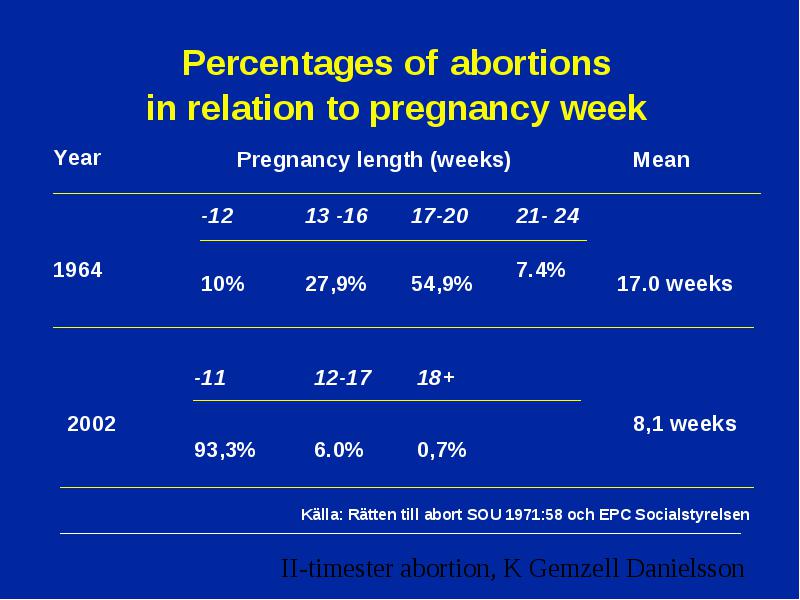 Percentages of abortions in relation to pregnancy week

| Year | Pregnancy length (weeks) | | | | Mean |
|---|---|---|---|---|---|
| | -12 | 13 -16 | 17-20 | 21- 24 | |
| 1964 | 10% | 27,9% | 54,9% | 7.4% | 17.0 weeks |
| | -11 | 12-17 | 18+ | | |
| 2002 | 93,3% | 6.0% | 0,7% | | 8,1 weeks |

Källa: Rätten till abort SOU 1971:58 och EPC Socialstyrelsen

II-timester abortion, K Gemzell Danielsson